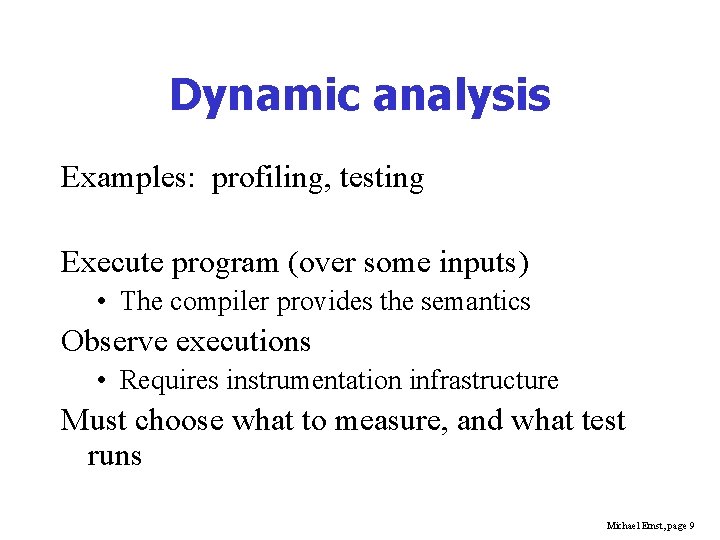 Dynamic analysis

Examples: profiling, testing

Execute program (over some inputs)
• The compiler provides the semantics

Observe executions
• Requires instrumentation infrastructure

Must choose what to measure, and what test runs

Michael Ernst, page 9